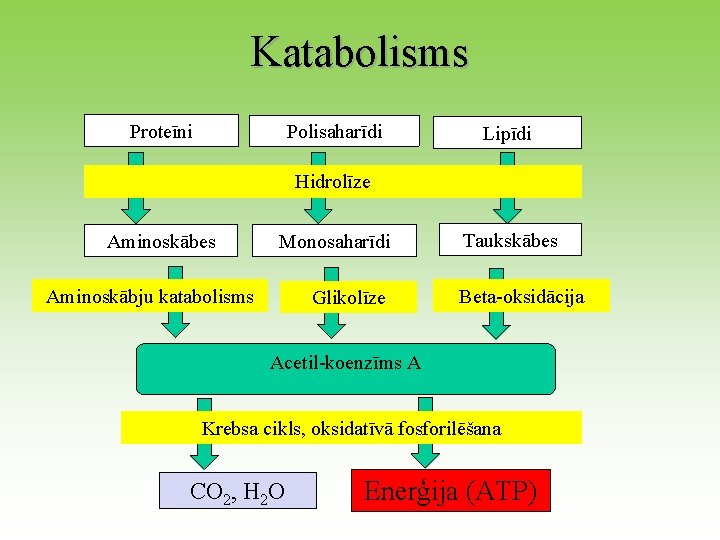 Katabolisms

Proteīni
Polisaharīdi
Lipīdi

Hidrolīze

Aminoskābes
Monosaharīdi
Taukskābes

Aminoskābju katabolisms
Glikolīze
Beta-oksidācija

Acetil-koenzīms A

Krebsa cikls, oksidatīvā fosforilēšana

$CO_2$, $H_2O$
Enerģija (ATP)